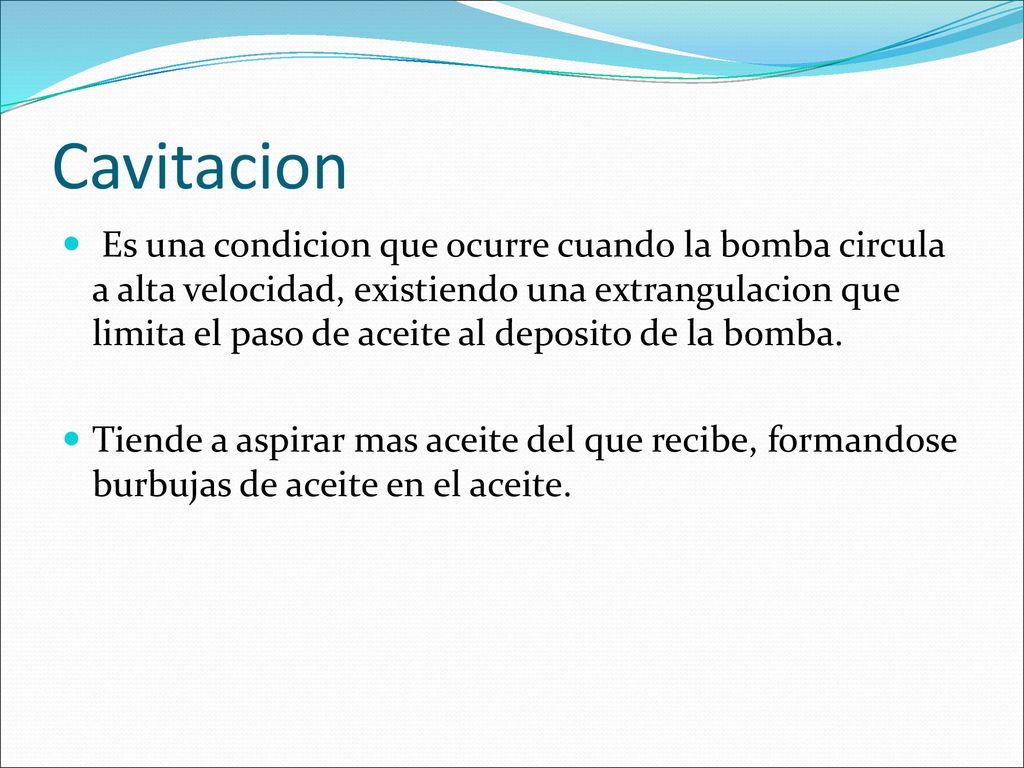 Cavitacion

Es una condicion que ocurre cuando la bomba circula a alta velocidad, existiendo una extrangulacion que limita el paso de aceite al deposito de la bomba.

Tiende a aspirar mas aceite del que recibe, formandose burbujas de aceite en el aceite.